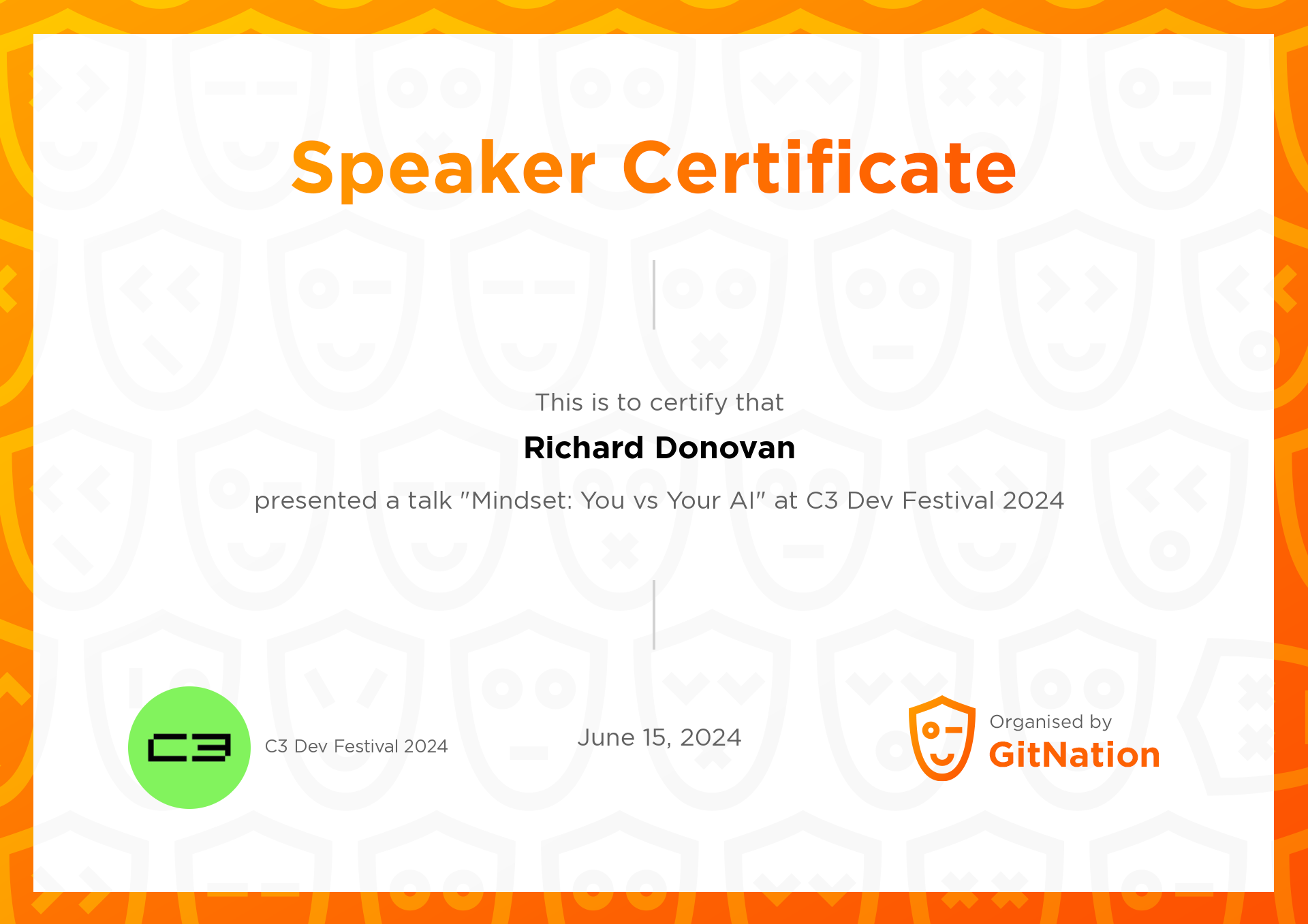 Speaker Certificate

This is to certify that

Richard Donovan

presented a talk "Mindset: You vs Your AI" at C3 Dev Festival 2024

C3

C3 Dev Festival 2024

June 15, 2024

Organised by
GitNation